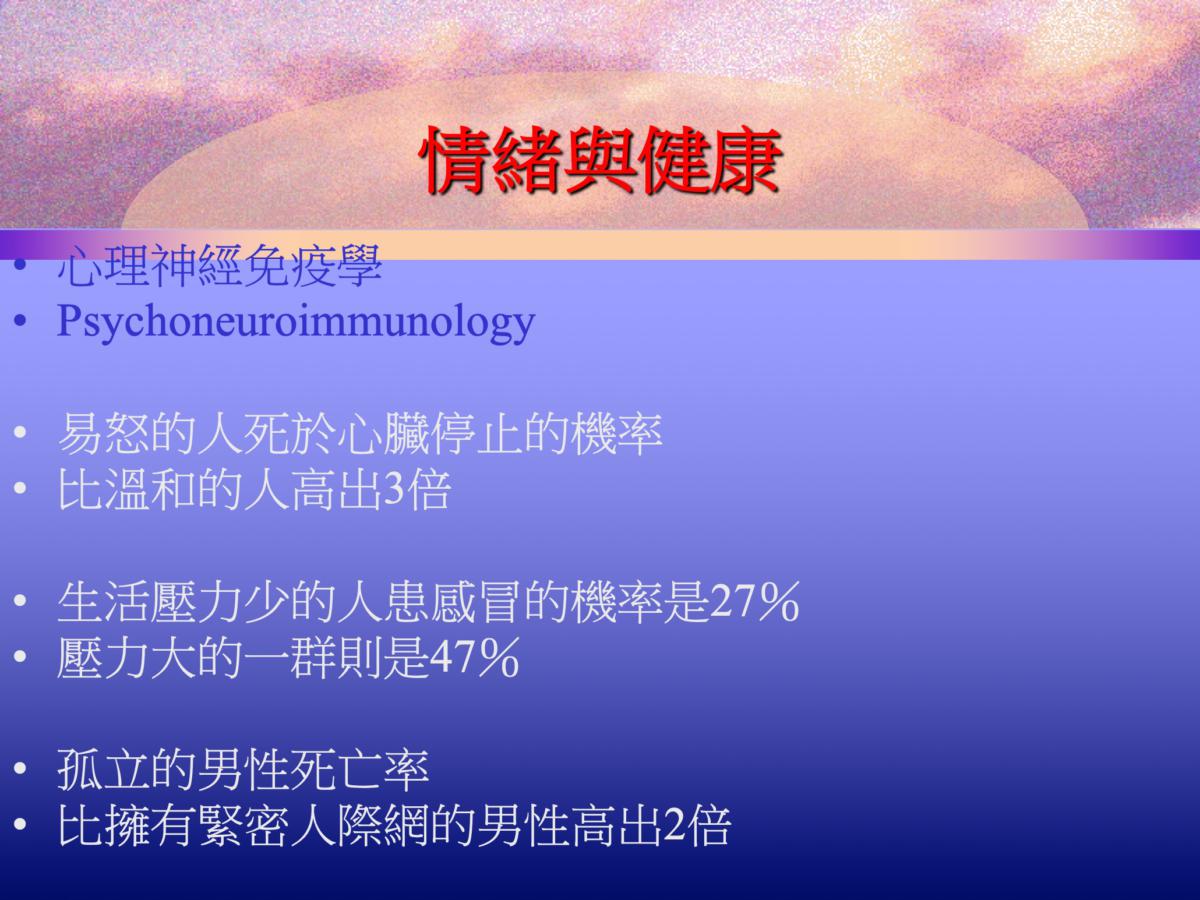 情緒與健康

• 心理神經免疫學
• Psychoneuroimmunology

• 易怒的人死於心臟停止的機率
• 比溫和的人高出3倍

• 生活壓力少的人患感冒的機率是27%
• 壓力大的一群則是47%

• 孤立的男性死亡率
• 比擁有緊密人際網的男性高出2倍